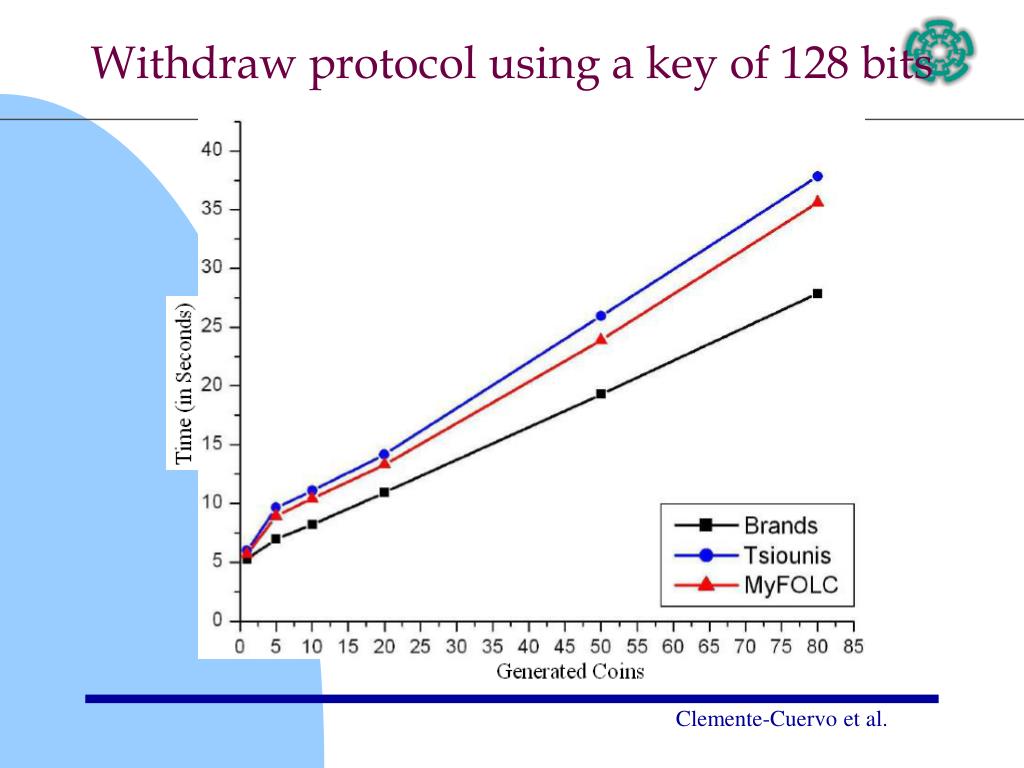 Withdraw protocol using a key of 128 bits

Time (in Seconds)

40
35
30
25
20
15
10
5
0

0 5 10 15 20 25 30 35 40 45 50 55 60 65 70 75 80 85

Generated Coins

Brands
Tsiounis
MyFOLC

Clemente-Cuervo et al.